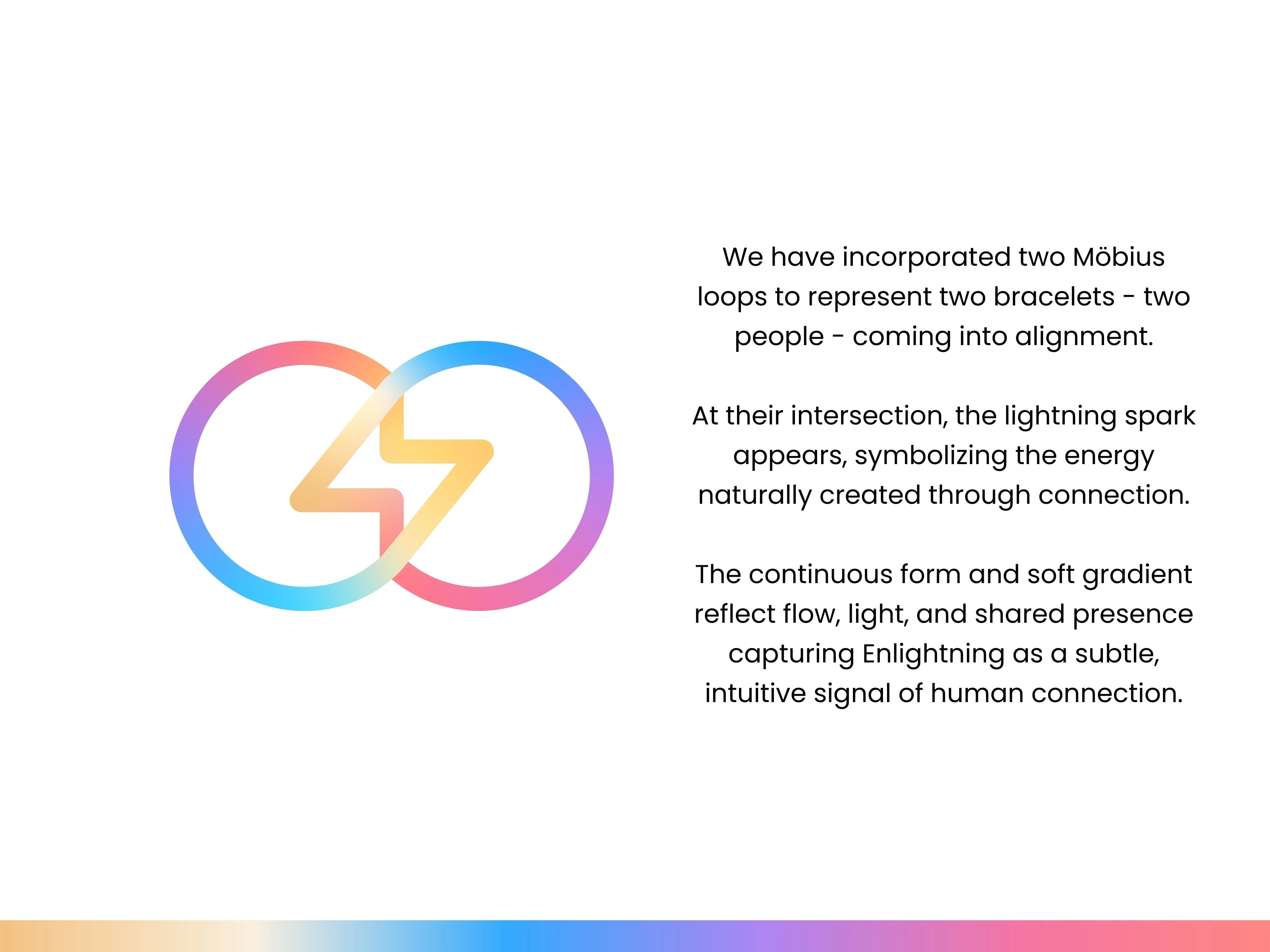 We have incorporated two Möbius loops to represent two bracelets - two people - coming into alignment.

At their intersection, the lightning spark appears, symbolizing the energy naturally created through connection.

The continuous form and soft gradient reflect flow, light, and shared presence capturing Enlightning as a subtle, intuitive signal of human connection.